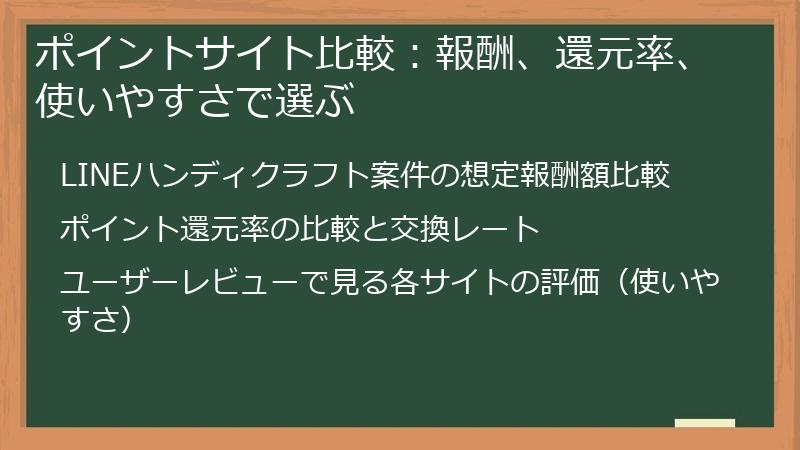 ポイントサイト比較：報酬、還元率、使いやすさで選ぶ

LINEハンディクラフト案件の想定報酬額比較

ポイント還元率の比較と交換レート

ユーザーレビューで見る各サイトの評価（使いやすさ）